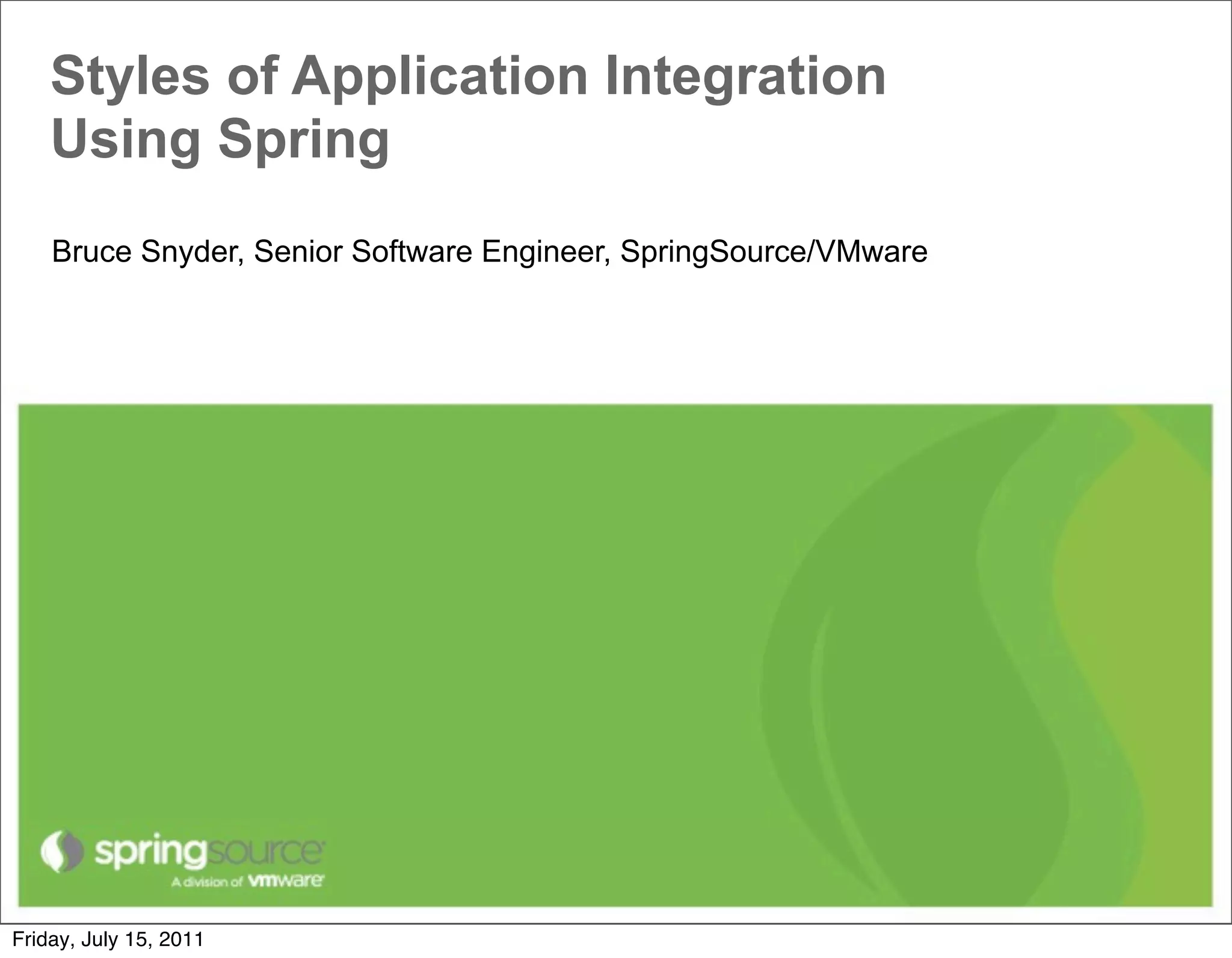 Styles of Application Integration Using Spring

Bruce Snyder, Senior Software Engineer, SpringSource/VMware

springsource
A division of vmware

Friday, July 15, 2011